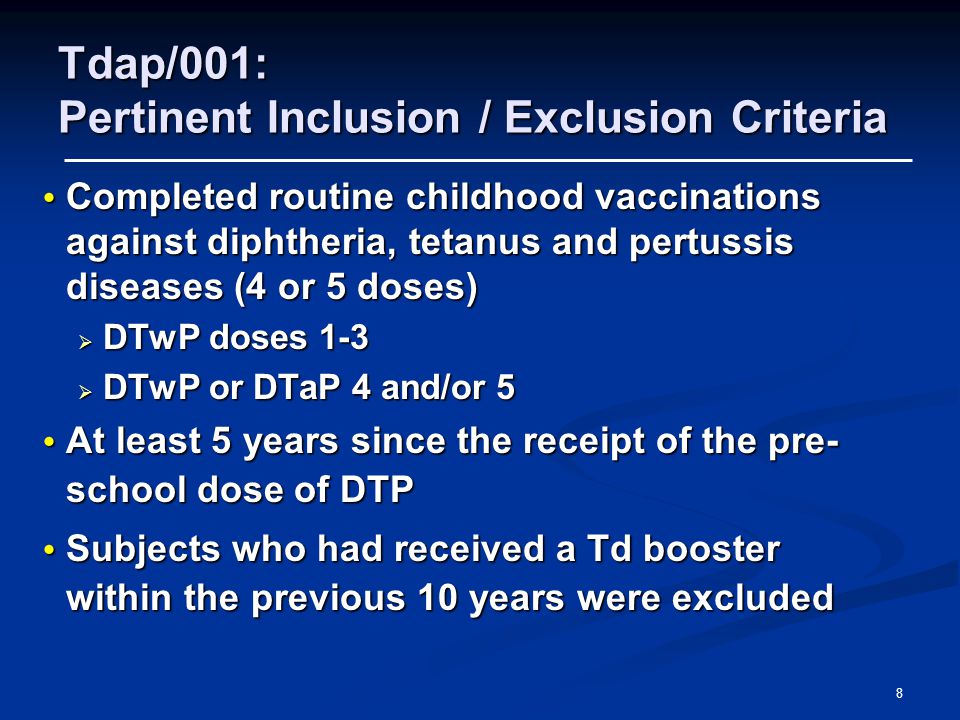 Tdap/001:
Pertinent Inclusion / Exclusion Criteria

• Completed routine childhood vaccinations against diphtheria, tetanus and pertussis diseases (4 or 5 doses)
  ➢ DTwP doses 1-3
  ➢ DTwP or DTaP 4 and/or 5
• At least 5 years since the receipt of the pre-school dose of DTP
• Subjects who had received a Td booster within the previous 10 years were excluded

8